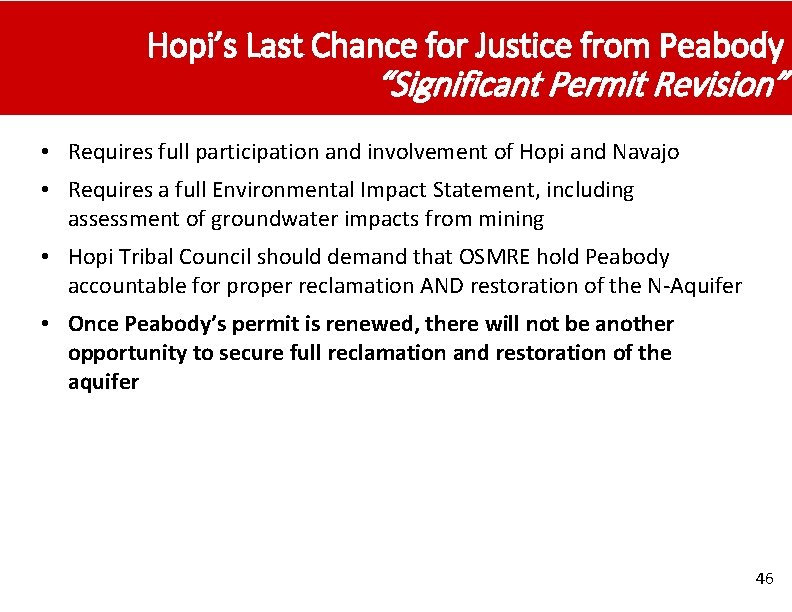 Hopi's Last Chance for Justice from Peabody
"Significant Permit Revision"

• Requires full participation and involvement of Hopi and Navajo

• Requires a full Environmental Impact Statement, including assessment of groundwater impacts from mining

• Hopi Tribal Council should demand that OSMRE hold Peabody accountable for proper reclamation AND restoration of the N-Aquifer

• Once Peabody's permit is renewed, there will not be another opportunity to secure full reclamation and restoration of the aquifer

46